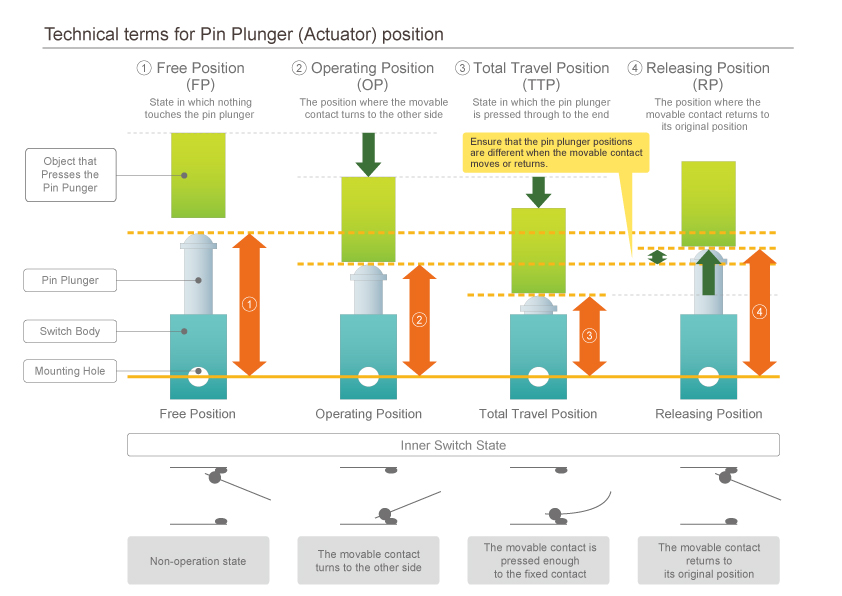 Technical terms for Pin Plunger (Actuator) position

① Free Position (FP)
State in which nothing touches the pin plunger

② Operating Position (OP)
The position where the movable contact turns to the other side

③ Total Travel Position (TTP)
State in which the pin plunger is pressed through to the end

④ Releasing Position (RP)
The position where the movable contact returns to its original position

Ensure that the pin plunger positions are different when the movable contact moves or returns.

Object that Presses the Pin Punger

Pin Plunger

Switch Body

Mounting Hole

①

②

③

④

Free Position

Operating Position

Total Travel Position

Releasing Position

Inner Switch State

Non-operation state

The movable contact turns to the other side

The movable contact is pressed enough to the fixed contact

The movable contact returns to its original position